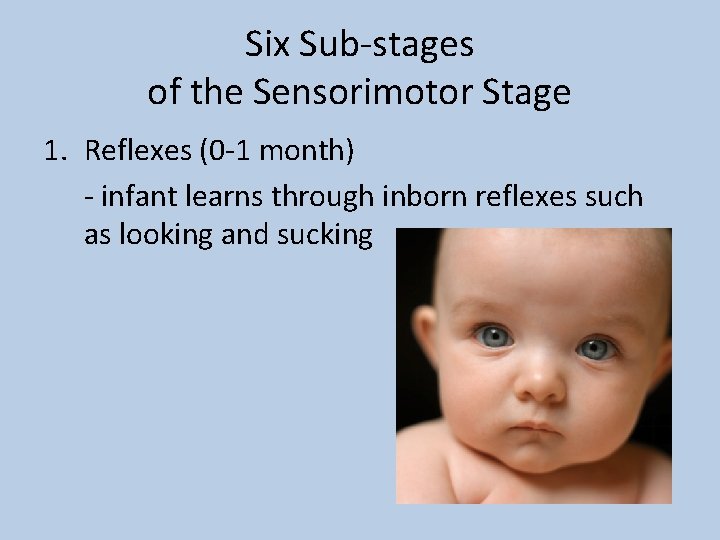 Six Sub-stages of the Sensorimotor Stage

1. Reflexes (0-1 month)

- infant learns through inborn reflexes such as looking and sucking